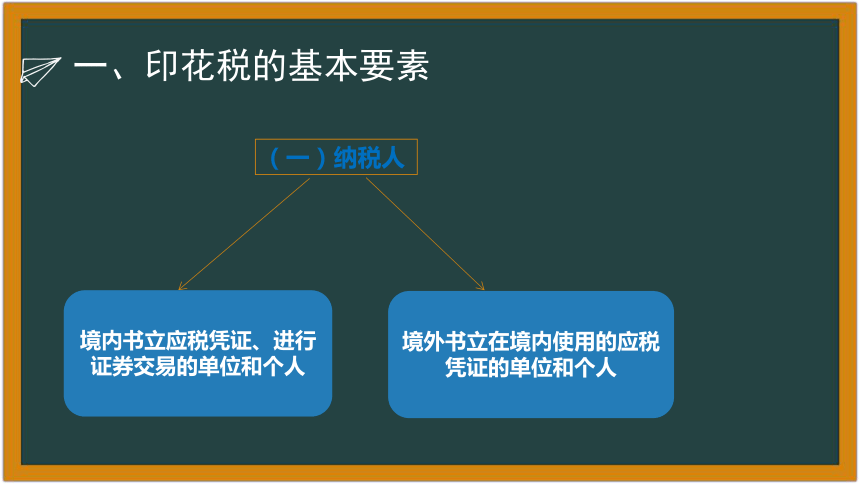 一、印花税的基本要素

（一）纳税人

境内书立应税凭证、进行证券交易的单位和个人

境外书立在境内使用的应税凭证的单位和个人